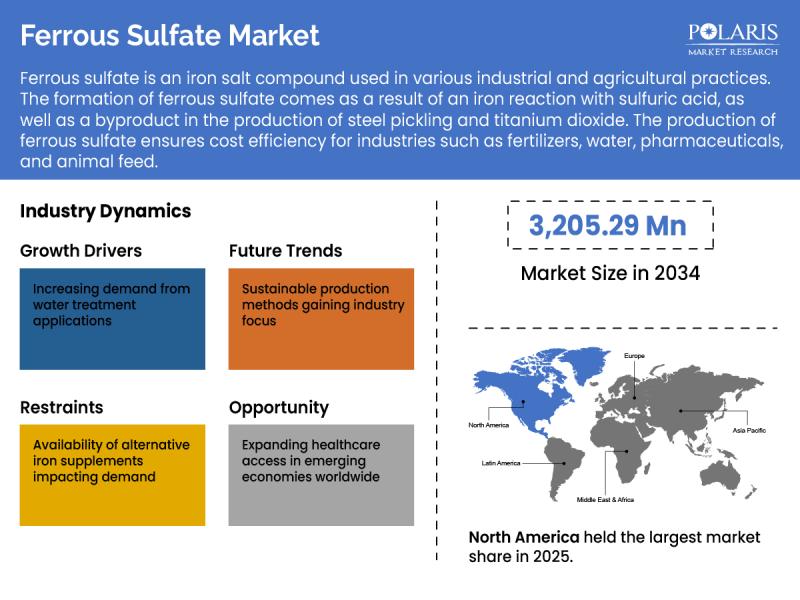 Ferrous Sulfate Market

POLARIS
MARKET RESEARCH

Ferrous sulfate is an iron salt compound used in various industrial and agricultural practices. The formation of ferrous sulfate comes as a result of an iron reaction with sulfuric acid, as well as a byproduct in the production of steel pickling and titanium dioxide. The production of ferrous sulfate ensures cost efficiency for industries such as fertilizers, water, pharmaceuticals, and animal feed.

Industry Dynamics

Growth Drivers

Increasing demand from water treatment applications

Future Trends

Sustainable production methods gaining industry focus

Restraints

Availability of alternative iron supplements impacting demand

Opportunity

Expanding healthcare access in emerging economies worldwide

3,205.29 Mn

Market Size in 2034

Europe

North America

Asia Pacific

Latin America

Middle East & Africa

North America held the largest market share in 2025.